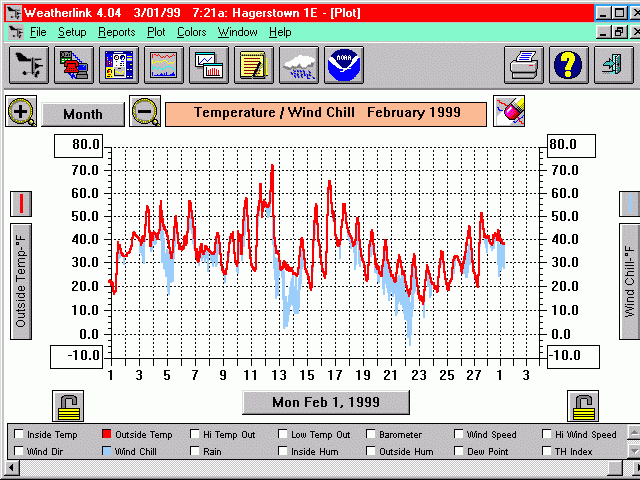 Weatherlink 4.04 3/01/99 7:21a: Hagerstown 1E - [Plot]

File Setup Reports Plot Colors Window Help

Month

Temperature / Wind Chill February 1999

80.0
70.0
60.0
50.0
40.0
30.0
20.0
10.0
0.0
-10.0

Outside Temp-°F

80.0
70.0
60.0
50.0
40.0
30.0
20.0
10.0
0.0
-10.0

Wind Chill-°F

1 3 5 7 9 11 13 15 17 19 21 23 25 27 1 3

Mon Feb 1, 1999

Inside Temp
Outside Temp
Hi Temp Out
Low Temp Out
Barometer
Wind Speed
Hi Wind Speed
Wind Dir
Wind Chill
Rain
Inside Hum
Outside Hum
Dew Point
TH Index